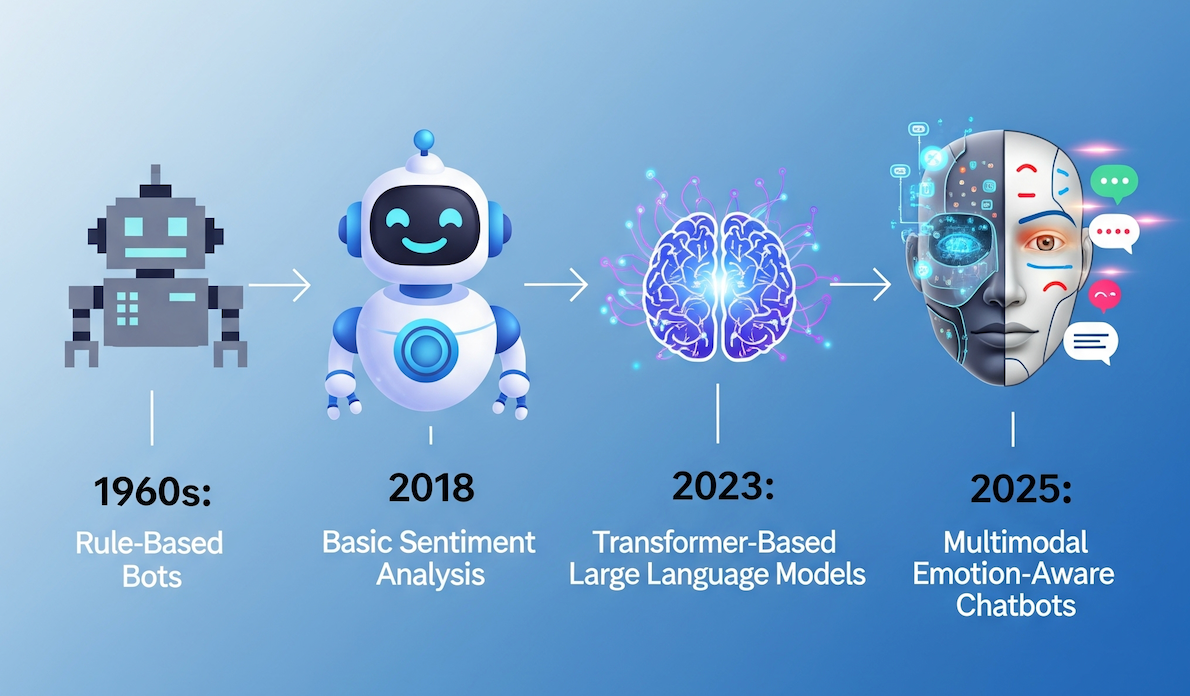 1960s:
Rule-Based Bots

2018
Basic Sentiment Analysis

2023:
Transformer-Based Large Language Models

2025:
Multimodal Emotion-Aware Chatbots